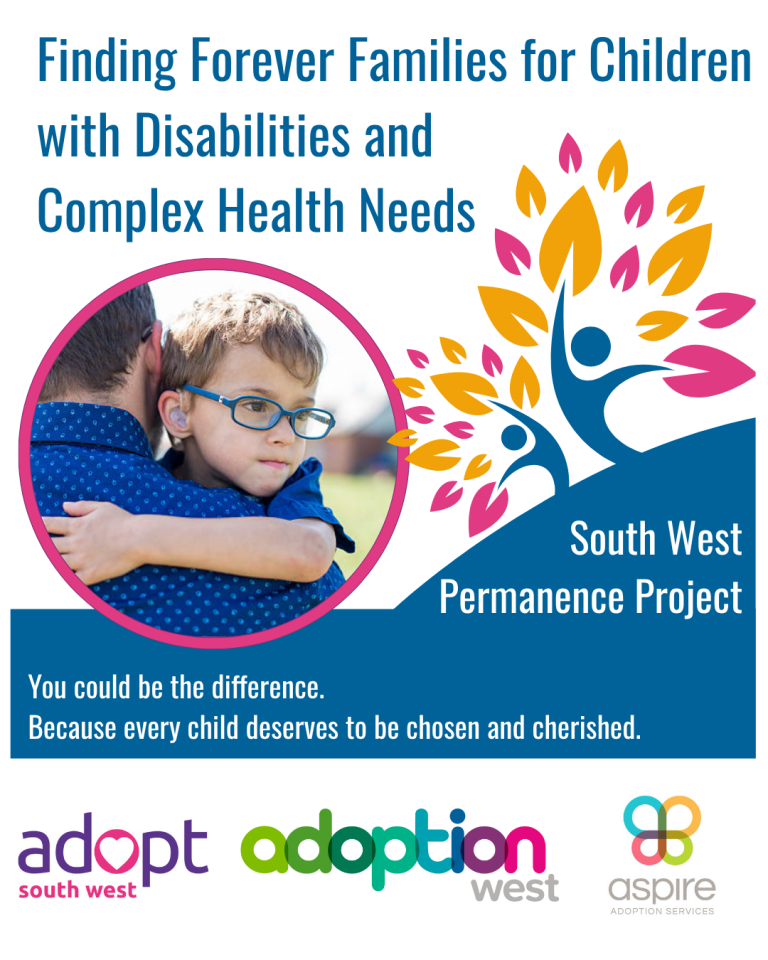 Finding Forever Families for Children with Disabilities and Complex Health Needs

South West Permanence Project

You could be the difference.
Because every child deserves to be chosen and cherished.

adopt south west

adoption west

aspire ADOPTION SERVICES